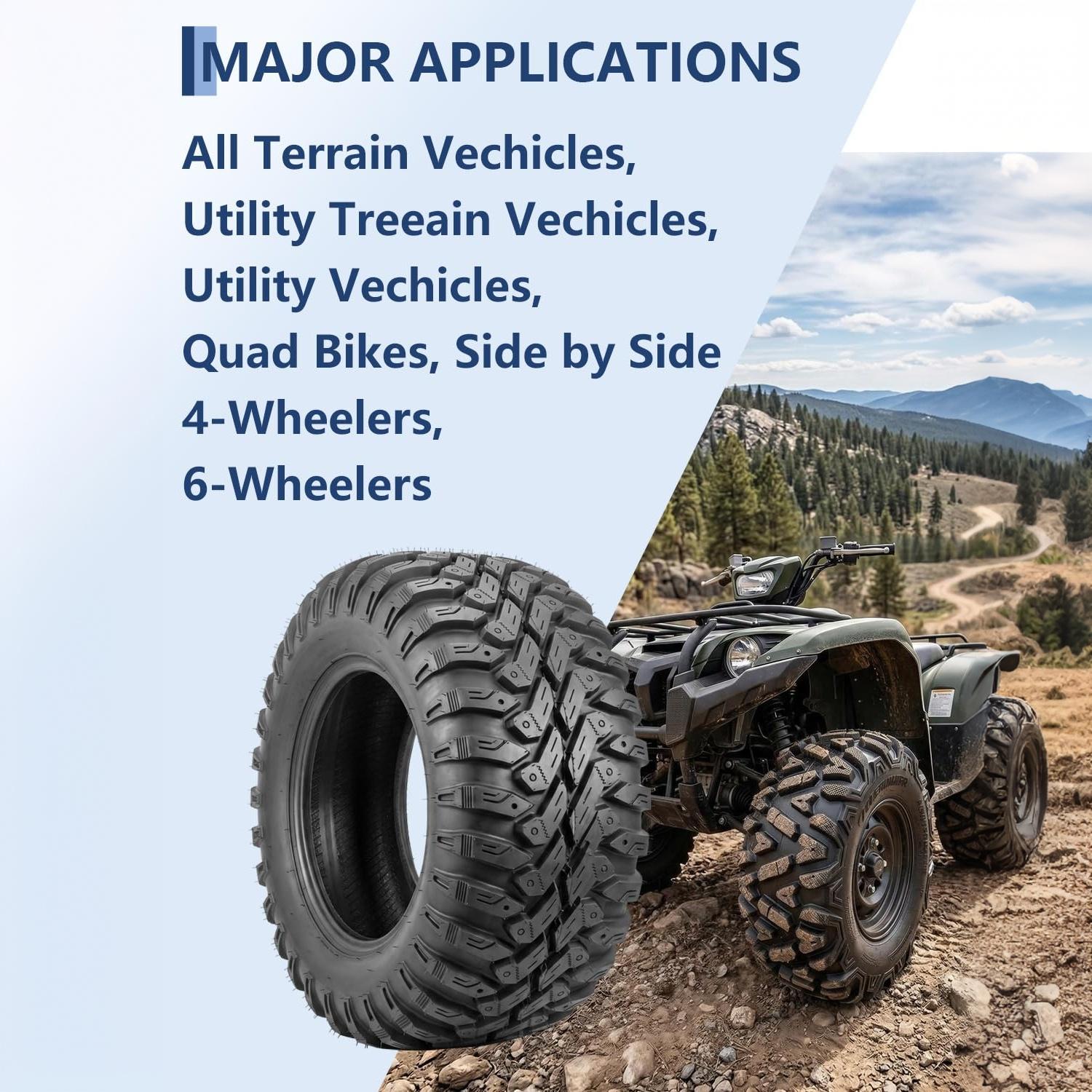 MAJOR APPLICATIONS

All Terrain Vechicles,
Utility Treeain Vechicles,
Utility Vechicles,
Quad Bikes, Side by Side
4-Wheelers,
6-Wheelers